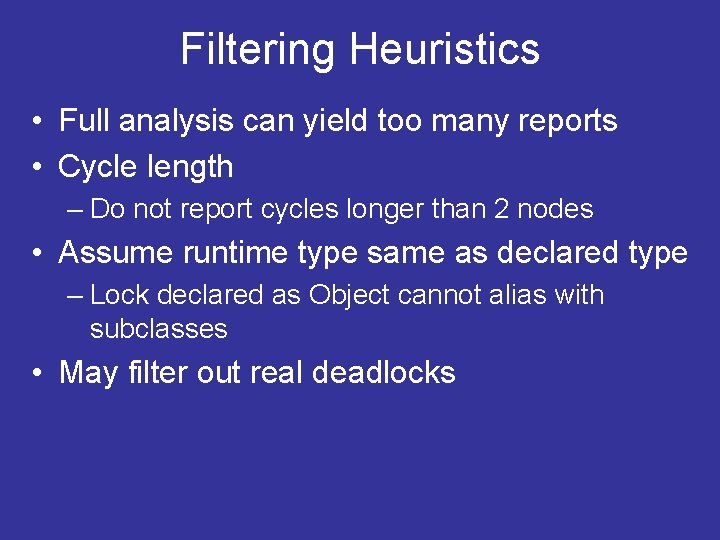 Filtering Heuristics

• Full analysis can yield too many reports
• Cycle length
– Do not report cycles longer than 2 nodes
• Assume runtime type same as declared type
– Lock declared as Object cannot alias with subclasses
• May filter out real deadlocks